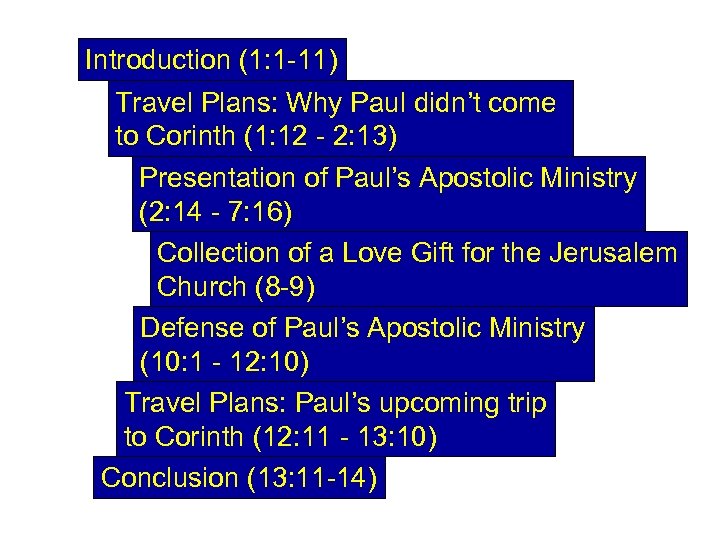 Introduction (1:1-11)

Travel Plans: Why Paul didn't come to Corinth (1:12 - 2:13)

Presentation of Paul's Apostolic Ministry (2:14 - 7:16)

Collection of a Love Gift for the Jerusalem Church (8-9)

Defense of Paul's Apostolic Ministry (10:1 - 12:10)

Travel Plans: Paul's upcoming trip to Corinth (12:11 - 13:10)

Conclusion (13:11-14)